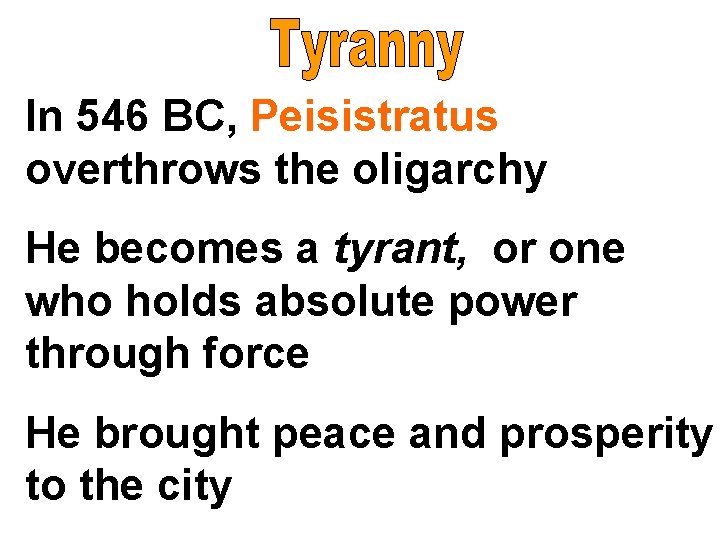 Tyranny

In 546 BC, Peisistratus overthrows the oligarchy

He becomes a tyrant, or one who holds absolute power through force

He brought peace and prosperity to the city